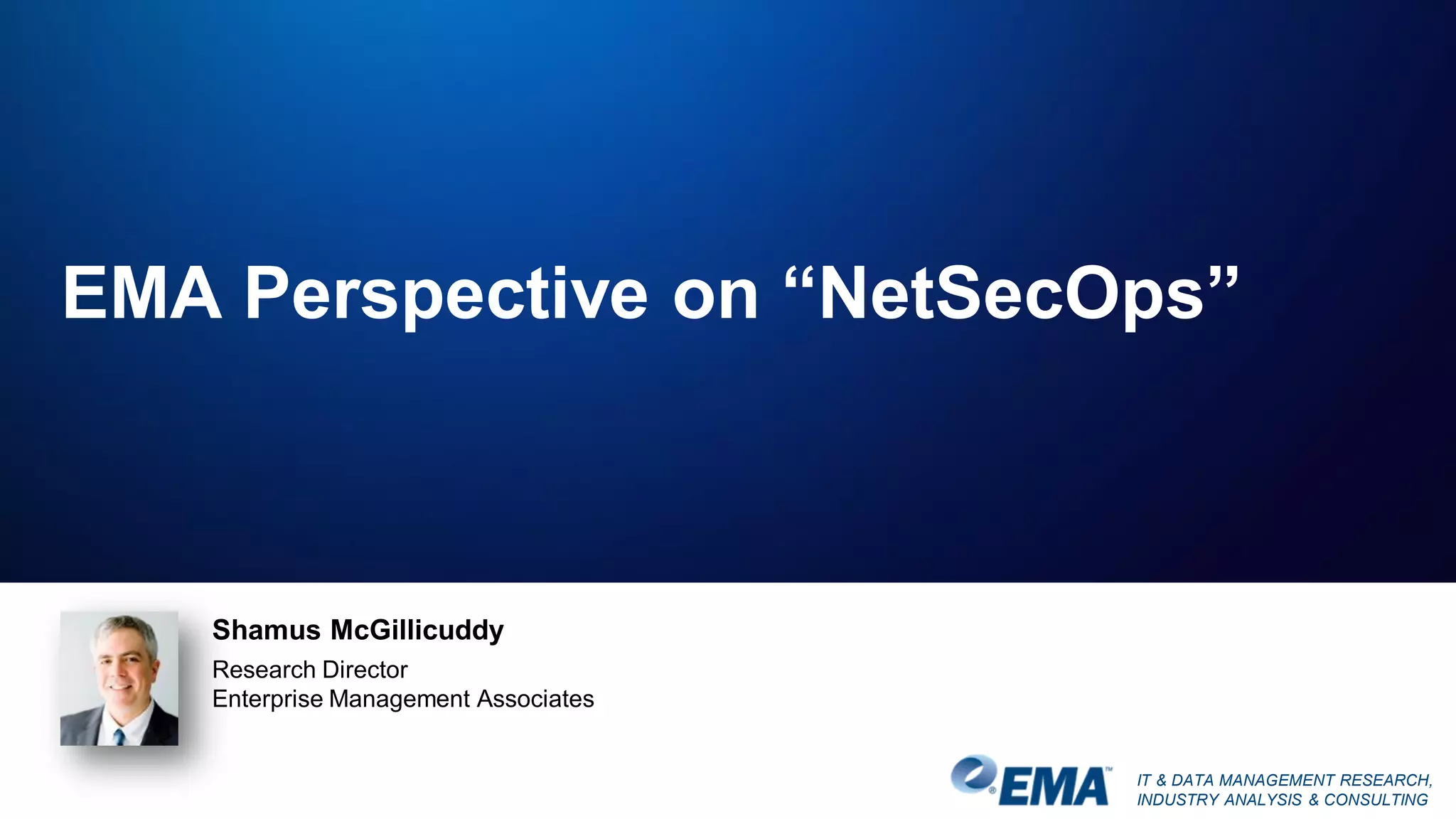 EMA Perspective on “NetSecOps”

Shamus McGillicuddy
Research Director
Enterprise Management Associates

EMA™

IT & DATA MANAGEMENT RESEARCH, INDUSTRY ANALYSIS & CONSULTING